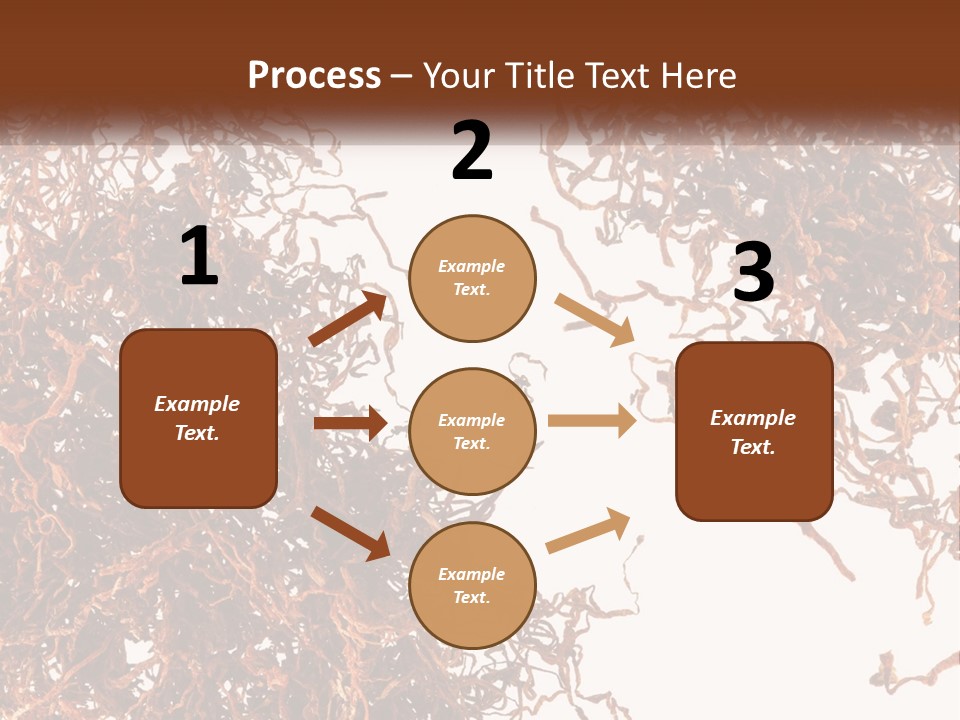 Process – Your Title Text Here

1

Example Text.

2

Example Text.

Example Text.

Example Text.

3

Example Text.